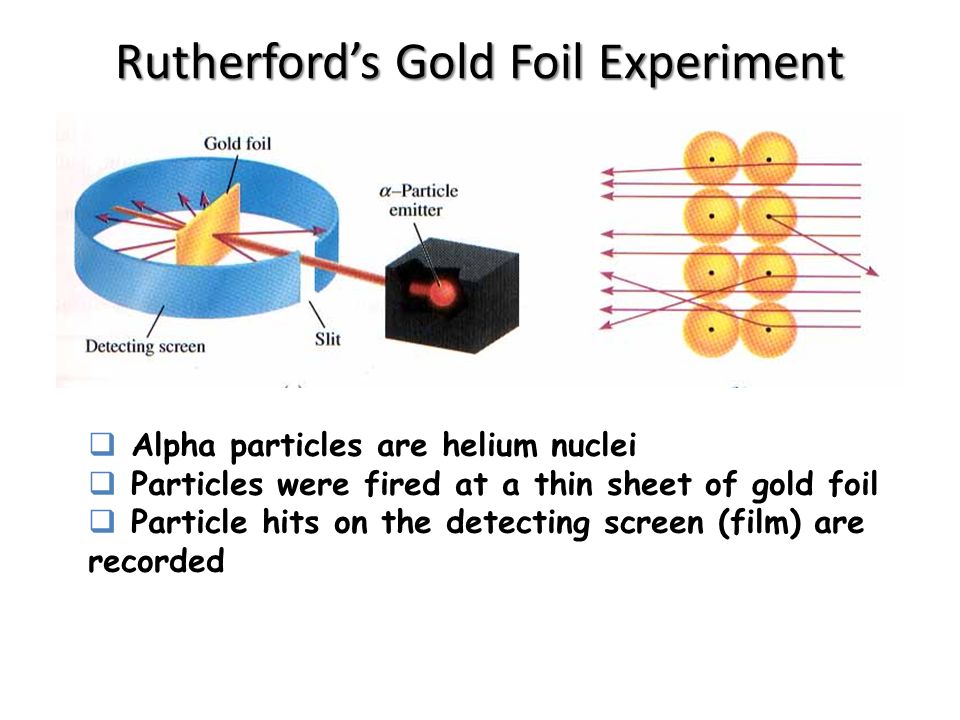 Rutherford's Gold Foil Experiment

Gold foil

$\alpha$–Particle emitter

Detecting screen

Slit

❑ Alpha particles are helium nuclei
❑ Particles were fired at a thin sheet of gold foil
❑ Particle hits on the detecting screen (film) are recorded